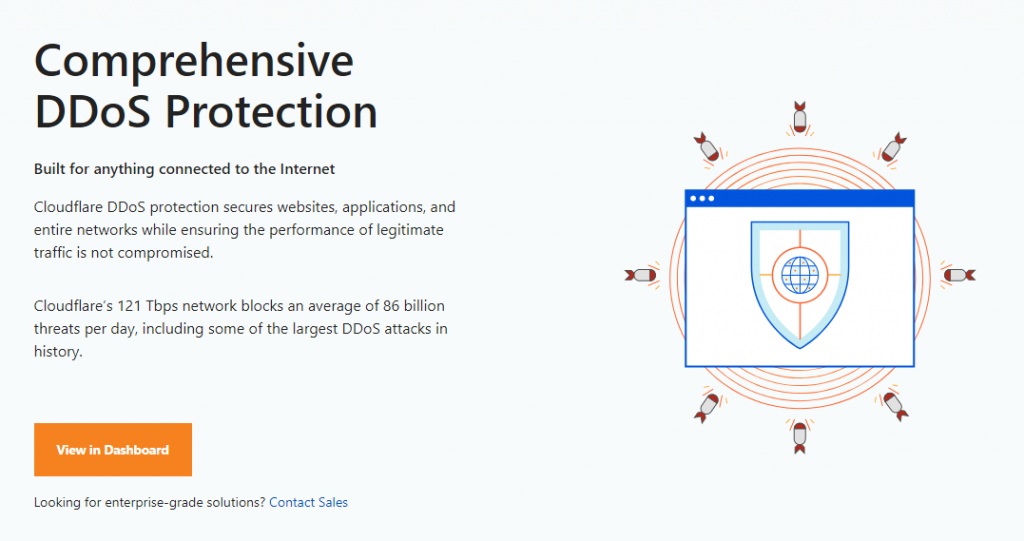 Comprehensive DDoS Protection

Built for anything connected to the Internet

Cloudflare DDoS protection secures websites, applications, and entire networks while ensuring the performance of legitimate traffic is not compromised.

Cloudflare's 121 Tbps network blocks an average of 86 billion threats per day, including some of the largest DDoS attacks in history.

View in Dashboard

Looking for enterprise-grade solutions? Contact Sales